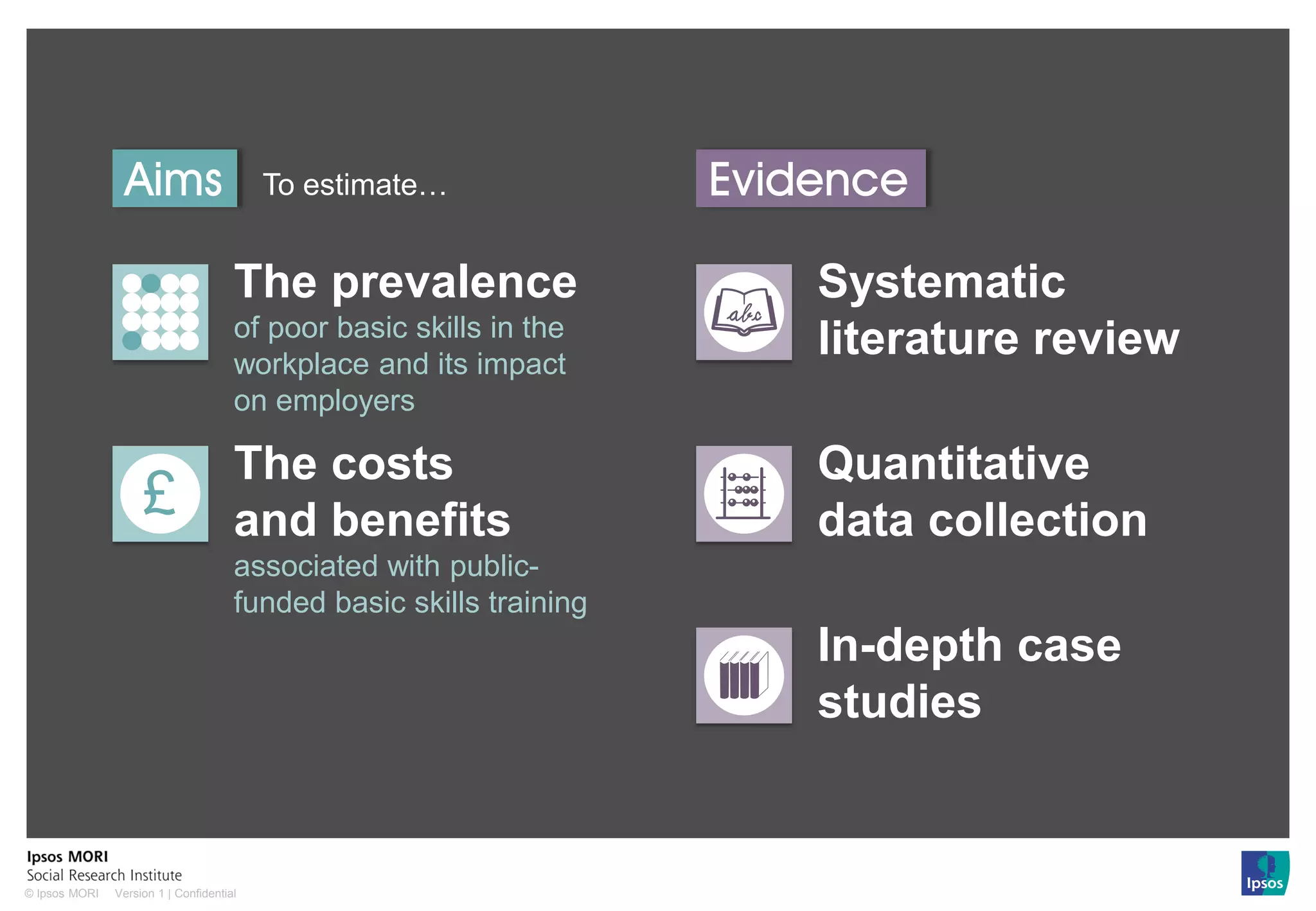 Aims To estimate…

The prevalence
of poor basic skills in the workplace and its impact on employers

£

The costs and benefits
associated with public-funded basic skills training

Evidence

abc

Systematic literature review

Quantitative data collection

In-depth case studies

Ipsos MORI
Social Research Institute
© Ipsos MORI Version 1 | Confidential

Ipsos